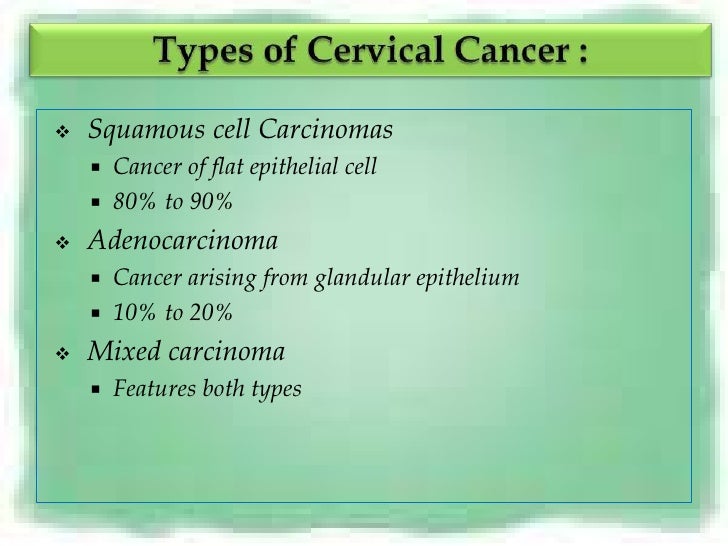 Types of Cervical Cancer :

❖ Squamous cell Carcinomas
▪ Cancer of flat epithelial cell
▪ 80% to 90%

❖ Adenocarcinoma
▪ Cancer arising from glandular epithelium
▪ 10% to 20%

❖ Mixed carcinoma
▪ Features both types